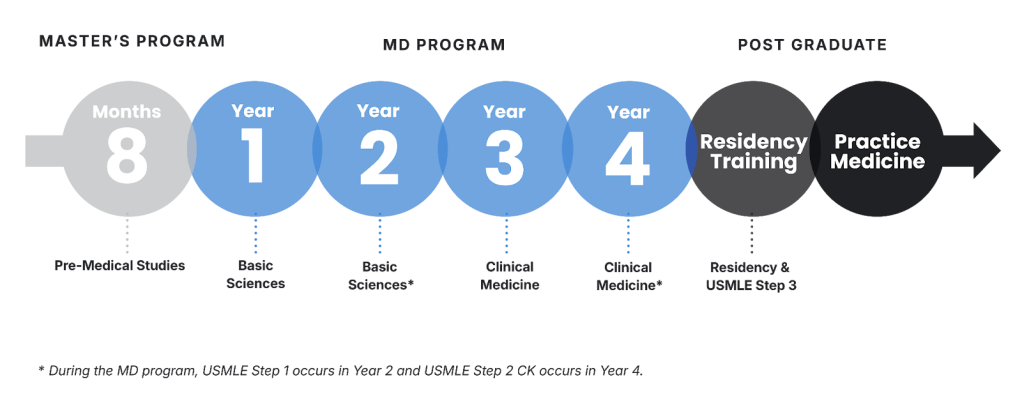 MASTER'S PROGRAM

MD PROGRAM

POST GRADUATE

Months
8

Year
1

Year
2

Year
3

Year
4

Residency Training

Practice Medicine

Pre-Medical Studies

Basic Sciences

Basic Sciences*

Clinical Medicine

Clinical Medicine*

Residency & USMLE Step 3

* During the MD program, USMLE Step 1 occurs in Year 2 and USMLE Step 2 CK occurs in Year 4.